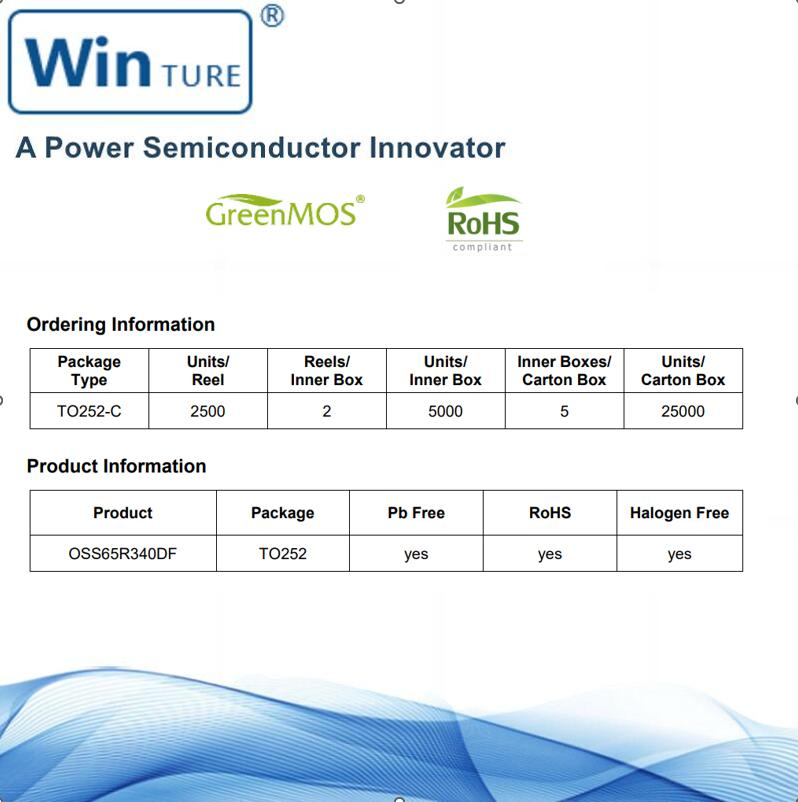 Win TURE ®

A Power Semiconductor Innovator

GreenMOS®

RoHS
compliant

Ordering Information

| Package Type | Units/ Reel | Reels/ Inner Box | Units/ Inner Box | Inner Boxes/ Carton Box | Units/ Carton Box |
|---|---|---|---|---|---|
| TO252-C | 2500 | 2 | 5000 | 5 | 25000 |

Product Information

| Product | Package | Pb Free | RoHS | Halogen Free |
|---|---|---|---|---|
| OSS65R340DF | TO252 | yes | yes | yes |